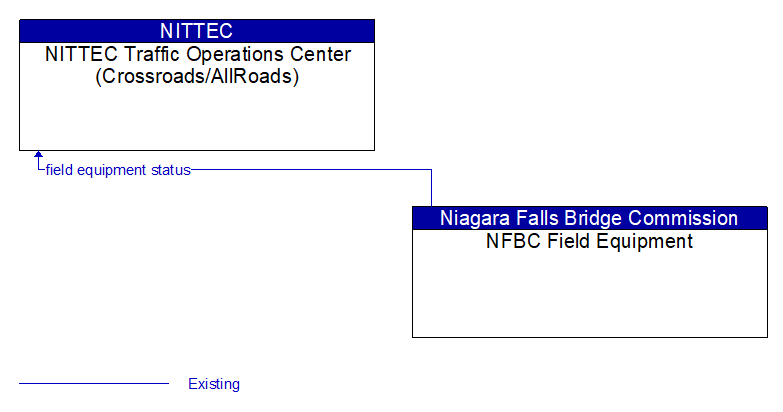 NITTEC
NITTEC Traffic Operations Center (Crossroads/AllRoads)

field equipment status

Niagara Falls Bridge Commission
NFBC Field Equipment

Existing